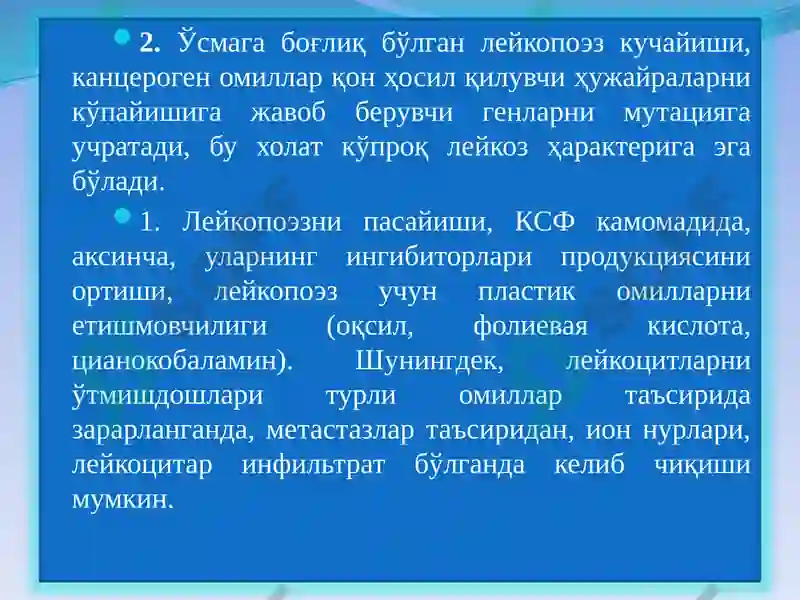 2. Ўсмага боғлиқ бўлган лейкопоэз кучайиши, канцероген омиллар қон ҳосил қилувчи ҳужайраларни кўпайишига жавоб берувчи генларни мутацияга учратади, бу холат кўпроқ лейкоз ҳарактерига эга бўлади.

1. Лейкопоэзни пасайиши, КСФ камомадида, аксинча, уларнинг ингибиторлари продукциясини ортиши, лейкопоэз учун пластик омилларни етишмовчилиги (оқсил, фолиевая кислота, цианокобаламин). Шунингдек, лейкоцитларни ўтмишдошлари турли омиллар таъсирида зарарланганда, метастазлар таъсиридан, ион нурлари, лейкоцитар инфильтрат бўлганда келиб чиқиши мумкин.